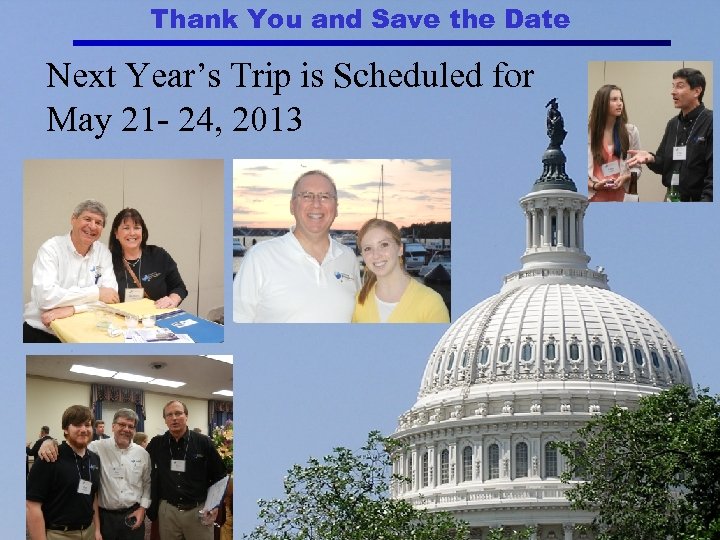 Thank You and Save the Date

Next Year's Trip is Scheduled for May 21- 24, 2013